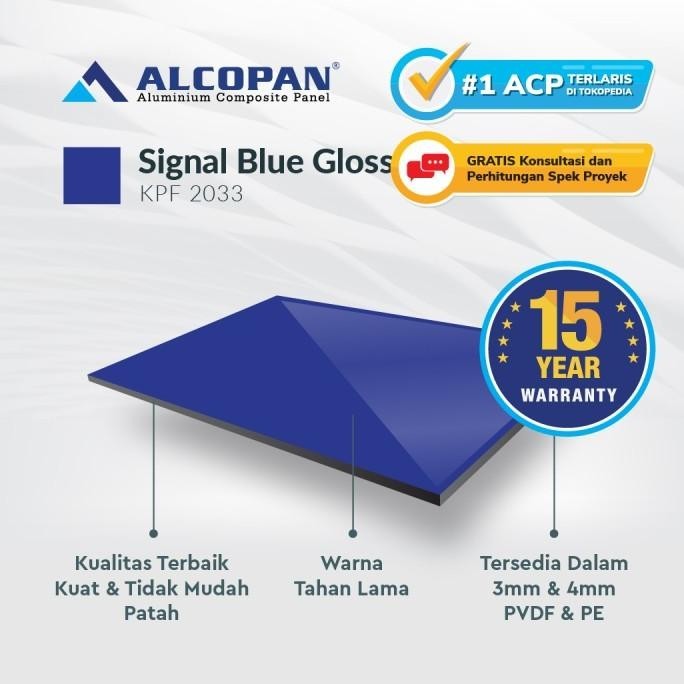 ALCOPAN®
Aluminium Composite Panel

#1 ACP TERLARIS DI TOKOPEDIA

Signal Blue Gloss
KPF 2033

GRATIS Konsultasi dan Perhitungan Spek Proyek

15 YEAR WARRANTY

Kualitas Terbaik
Kuat & Tidak Mudah Patah

Warna
Tahan Lama

Tersedia Dalam
3mm & 4mm
PVDF & PE